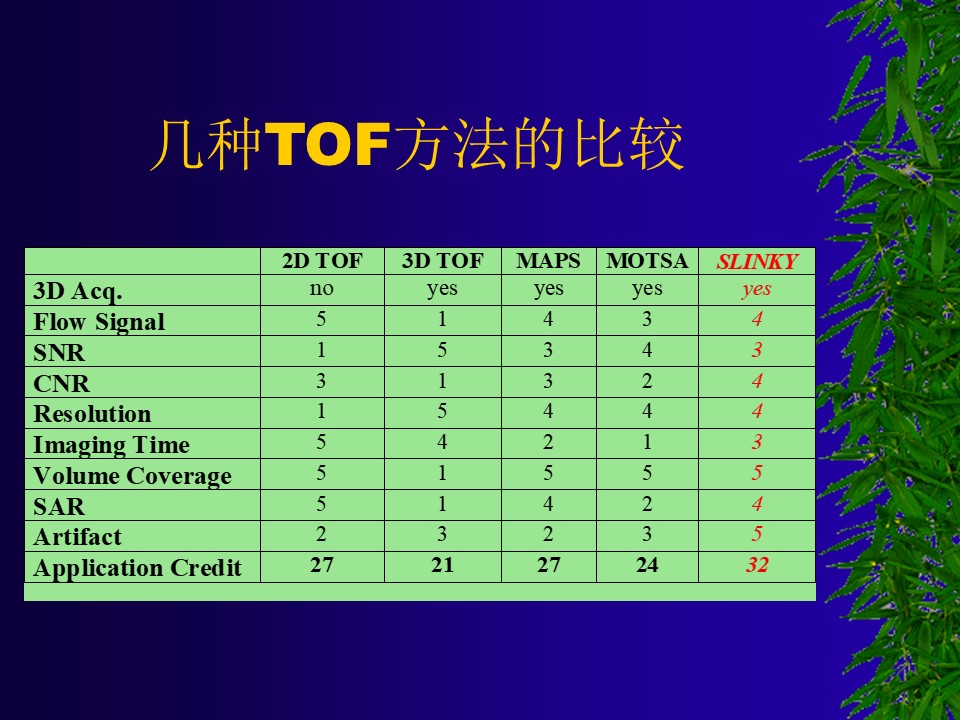 几种TOF方法的比较

| | 2D TOF | 3D TOF | MAPS | MOTSA | SLINKY |
|---|---|---|---|---|---|
| 3D Acq. | no | yes | yes | yes | yes |
| Flow Signal | 5 | 1 | 4 | 3 | 4 |
| SNR | 1 | 5 | 3 | 4 | 3 |
| CNR | 3 | 1 | 3 | 2 | 4 |
| Resolution | 1 | 5 | 4 | 4 | 4 |
| Imaging Time | 5 | 4 | 2 | 1 | 3 |
| Volume Coverage | 5 | 1 | 5 | 5 | 5 |
| SAR | 5 | 1 | 4 | 2 | 4 |
| Artifact | 2 | 3 | 2 | 3 | 5 |
| Application Credit | 27 | 21 | 27 | 24 | 32 |